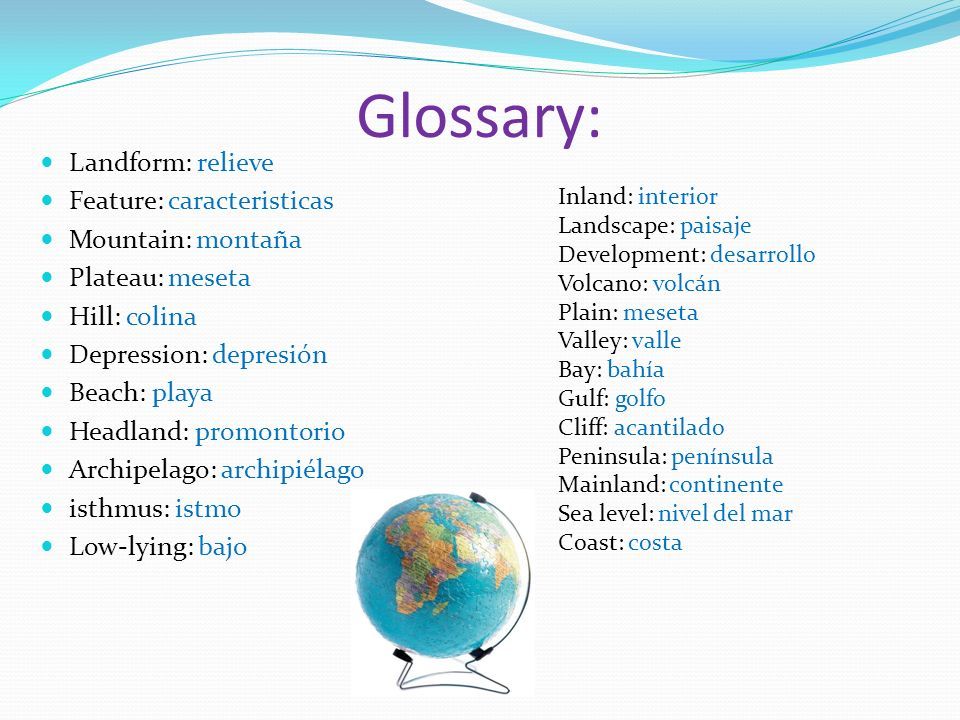 Glossary:

- Landform: relieve
- Feature: caracteristicas
- Mountain: montaña
- Plateau: meseta
- Hill: colina
- Depression: depresión
- Beach: playa
- Headland: promontorio
- Archipelago: archipiélago
- isthmus: istmo
- Low-lying: bajo

Inland: interior
Landscape: paisaje
Development: desarrollo
Volcano: volcán
Plain: meseta
Valley: valle
Bay: bahía
Gulf: golfo
Cliff: acantilado
Peninsula: península
Mainland: continente
Sea level: nivel del mar
Coast: costa